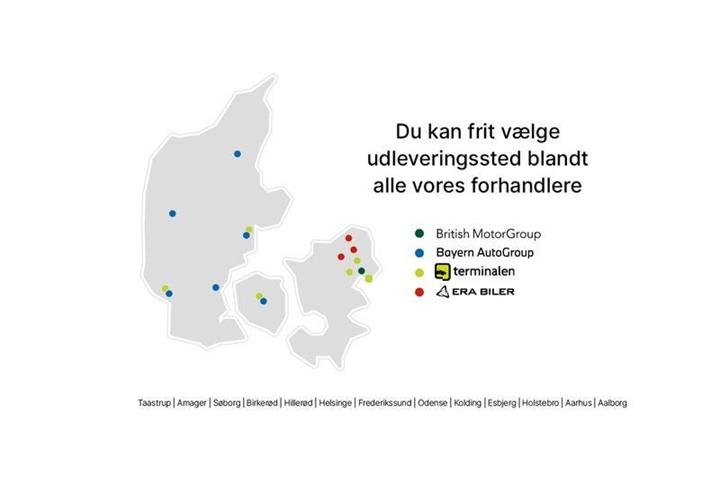 Du kan frit vælge udleveringssted blandt alle vores forhandlere

British MotorGroup
Bayern AutoGroup
terminalen
ERA BILER

Taastrup | Amager | Søborg | Birkerød | Hillerød | Helsinge | Frederikssund | Odense | Kolding | Esbjerg | Holstebro | Aarhus | Aalborg